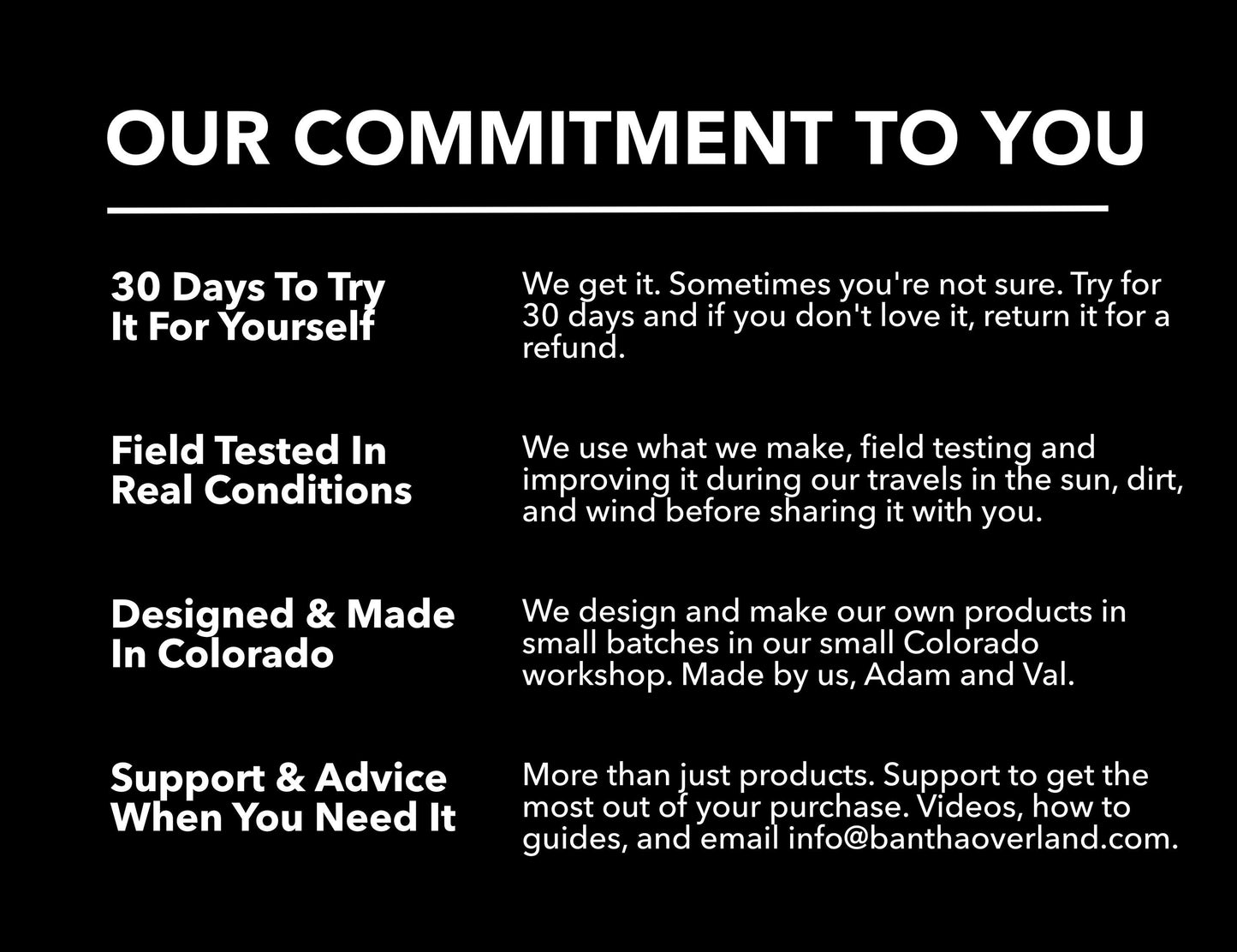 OUR COMMITMENT TO YOU

30 Days To Try It For Yourself

We get it. Sometimes you're not sure. Try for 30 days and if you don't love it, return it for a refund.

Field Tested In Real Conditions

We use what we make, field testing and improving it during our travels in the sun, dirt, and wind before sharing it with you.

Designed & Made In Colorado

We design and make our own products in small batches in our small Colorado workshop. Made by us, Adam and Val.

Support & Advice When You Need It

More than just products. Support to get the most out of your purchase. Videos, how to guides, and email info@banthaoverland.com.